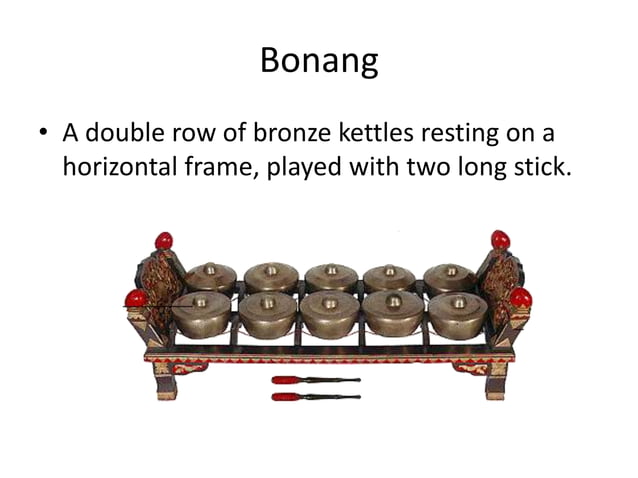 Bonang

• A double row of bronze kettles resting on a horizontal frame, played with two long stick.